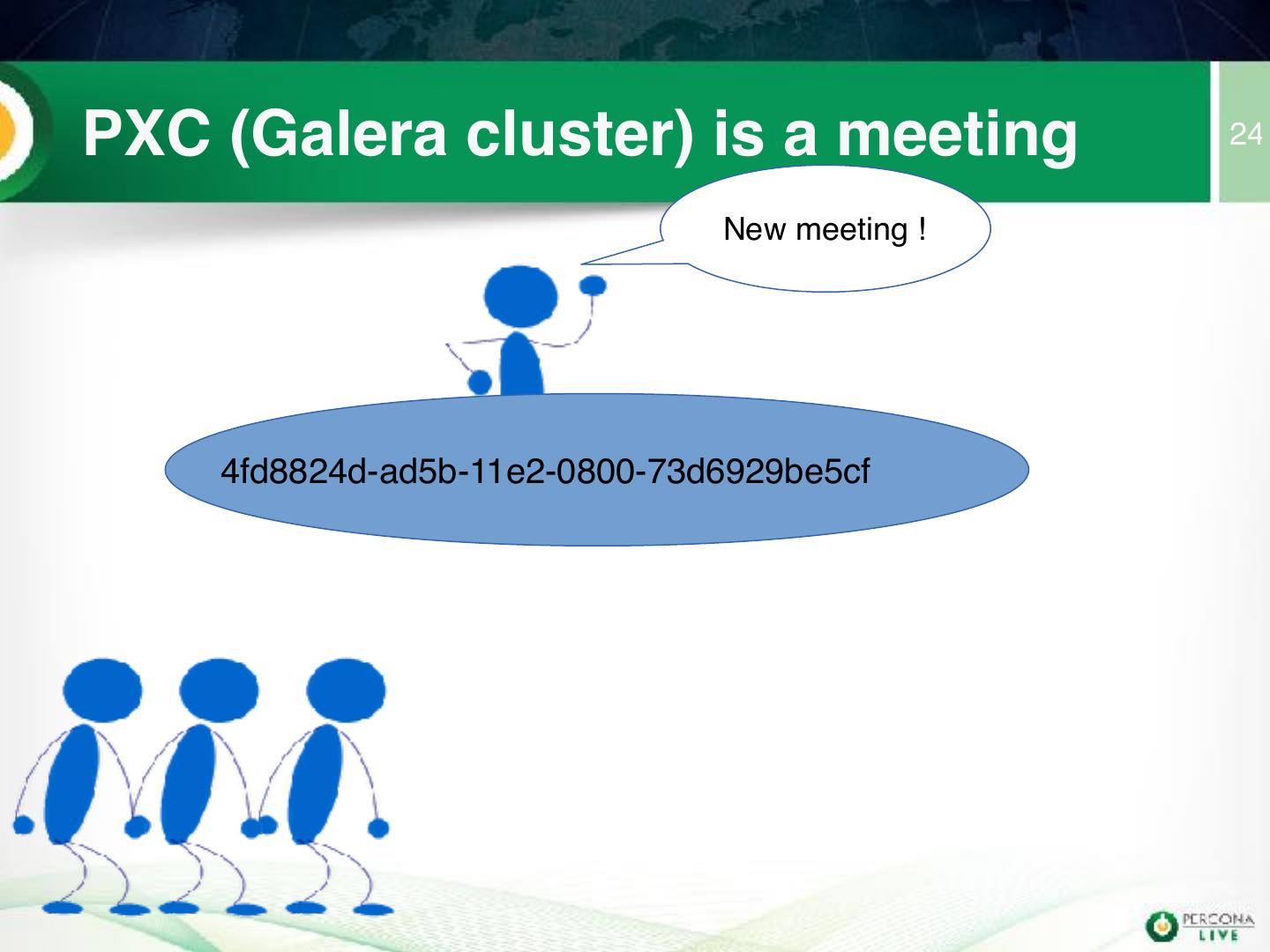 PXC (Galera cluster) is a meeting

24

New meeting !

4fd8824d-ad5b-11e2-0800-73d6929be5cf

PERCONA LIVE